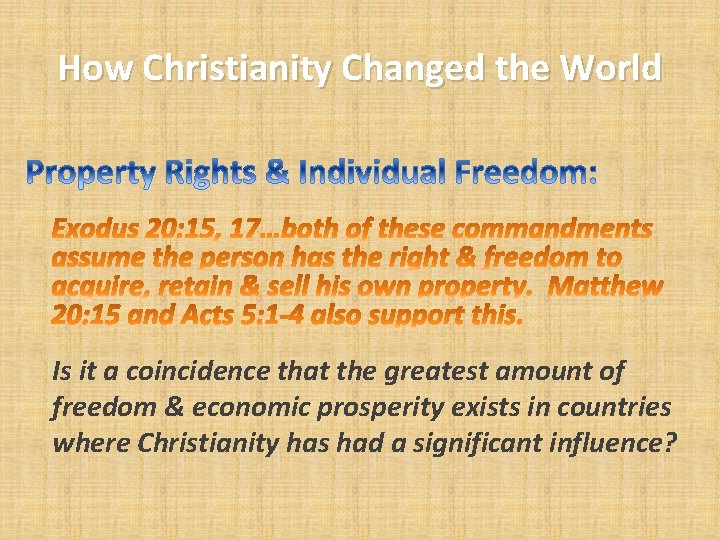 How Christianity Changed the World

Property Rights & Individual Freedom:

Exodus 20:15, 17…both of these commandments assume the person has the right & freedom to acquire, retain & sell his own property. Matthew 20:15 and Acts 5:1-4 also support this.

Is it a coincidence that the greatest amount of freedom & economic prosperity exists in countries where Christianity has had a significant influence?